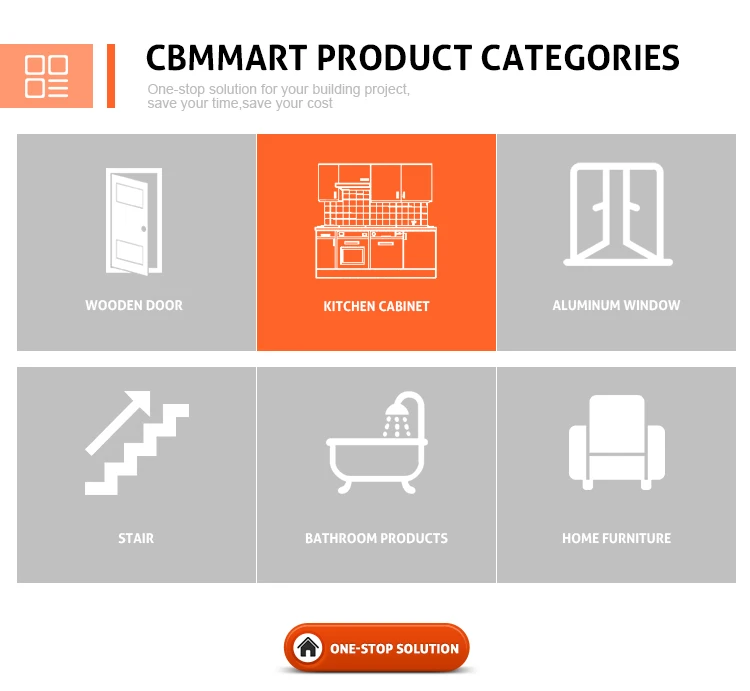 CBMMART PRODUCT CATEGORIES

One-stop solution for your building project, save your time,save your cost

WOODEN DOOR

KITCHEN CABINET

ALUMINUM WINDOW

STAIR

BATHROOM PRODUCTS

HOME FURNITURE

ONE-STOP SOLUTION